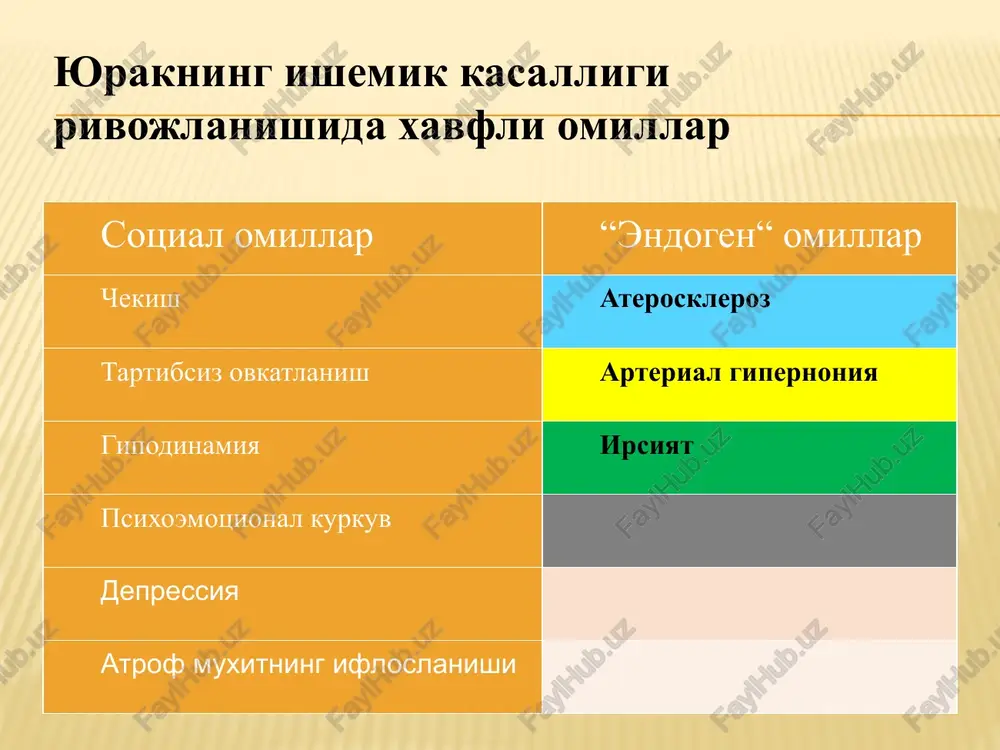 Юракнинг ишемик касаллиги ривожланишида хавфли омиллар

| Социал омиллар | “Эндоген“ омиллар |
|---|---|
| Чекиш | Атеросклероз |
| Тартибсиз овкатланиш | Артериал гипернония |
| Гиподинамия | Ирсият |
| Психоэмоционал куркув | |
| Депрессия | |
| Атроф мухитнинг ифлосланиши | |

FaylHub.uz